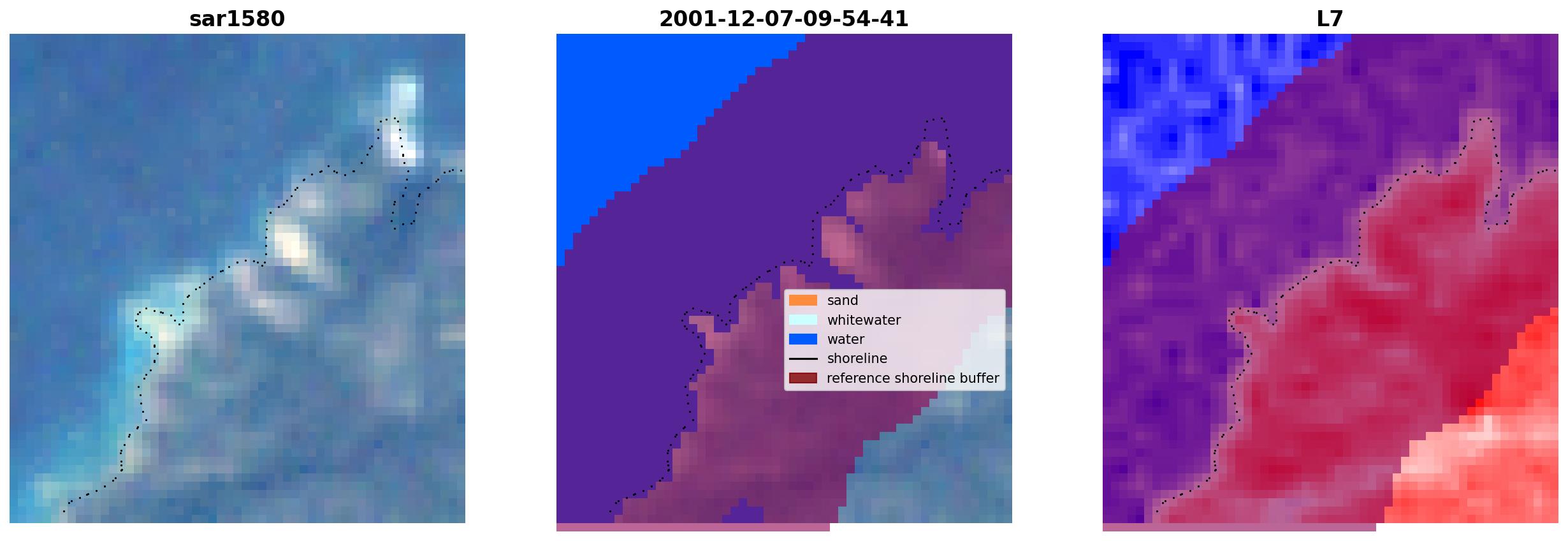 sar1580

2001-12-07-09-54-41

sand
whitewater
water
shoreline
reference shoreline buffer

L7